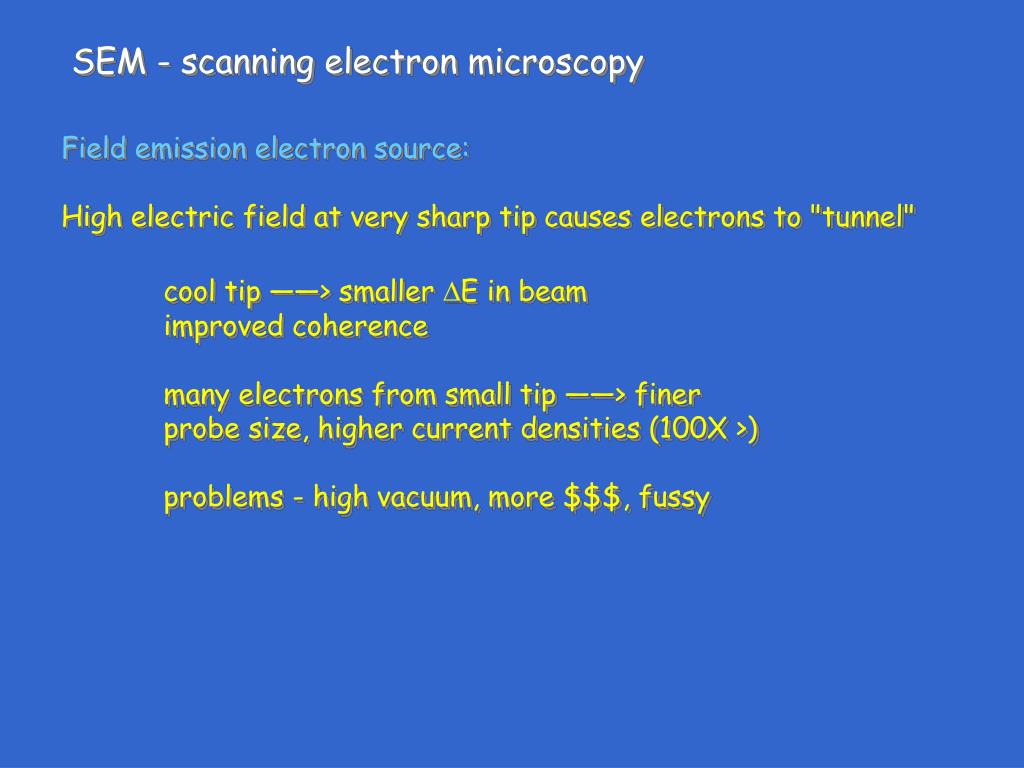 SEM - scanning electron microscopy

Field emission electron source:

High electric field at very sharp tip causes electrons to "tunnel"

cool tip ——> smaller $\Delta$E in beam
improved coherence

many electrons from small tip ——> finer probe size, higher current densities (100X >)

problems - high vacuum, more \$\$\$, fussy